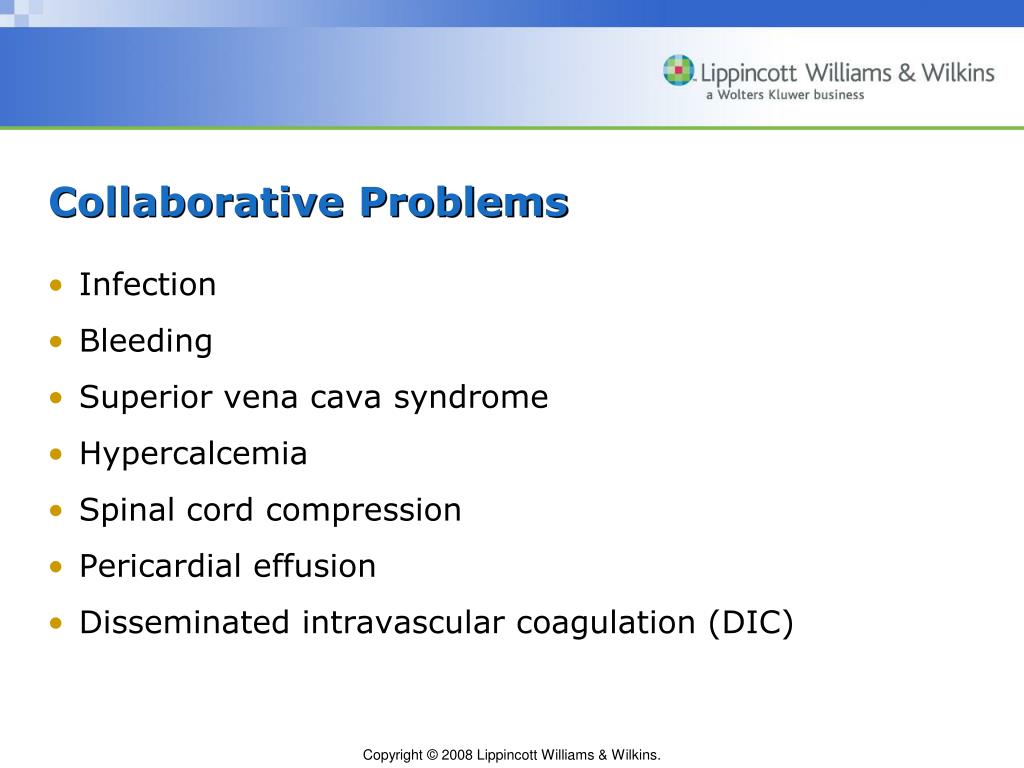 Lippincott Williams & Wilkins
a Wolters Kluwer business

Collaborative Problems

• Infection
• Bleeding
• Superior vena cava syndrome
• Hypercalcemia
• Spinal cord compression
• Pericardial effusion
• Disseminated intravascular coagulation (DIC)

Copyright © 2008 Lippincott Williams & Wilkins.